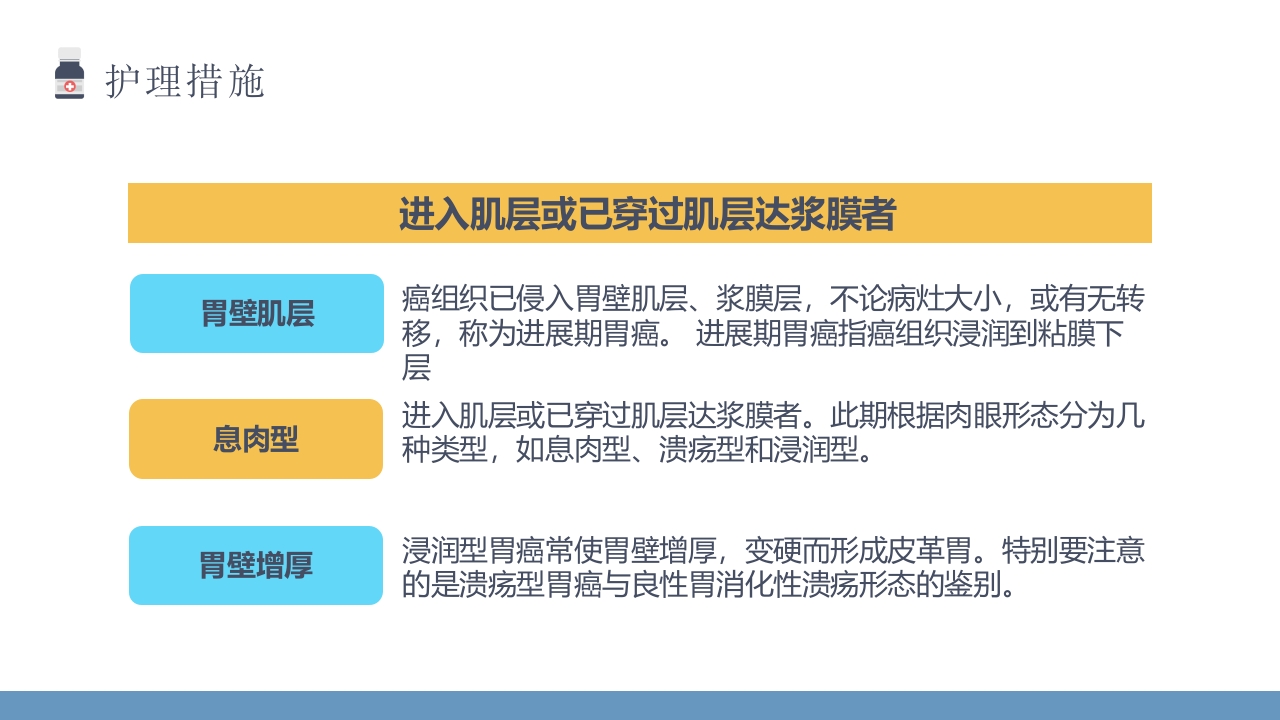 护理措施

进入肌层或已穿过肌层达浆膜者

胃壁肌层

癌组织已侵入胃壁肌层、浆膜层，不论病灶大小，或有无转移，称为进展期胃癌。 进展期胃癌指癌组织浸润到粘膜下层

息肉型

进入肌层或已穿过肌层达浆膜者。此期根据肉眼形态分为几种类型，如息肉型、溃疡型和浸润型。

胃壁增厚

浸润型胃癌常使胃壁增厚，变硬而形成皮革胃。特别要注意的是溃疡型胃癌与良性胃消化性溃疡形态的鉴别。